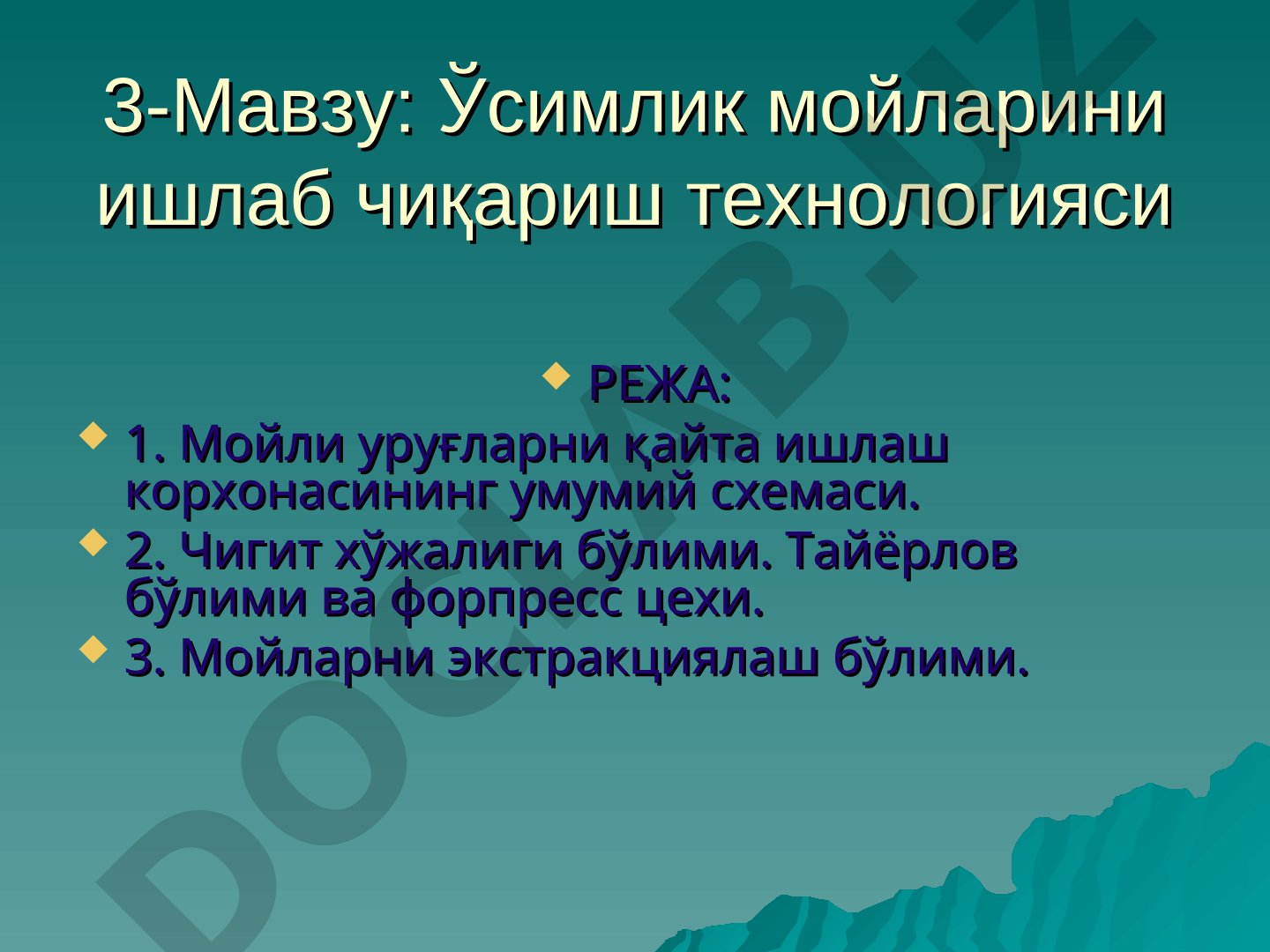 3-Мавзу: Ўсимлик мойларини ишлаб чиқариш технологияси

РЕЖА:

1. Мойли уруғларни қайта ишлаш корхонасининг умумий схемаси.

2. Чигит хўжалиги бўлими. Тайёрлов бўлими ва форпресс цехи.

3. Мойларни экстракциялаш бўлими.

DOCLAB.UZ